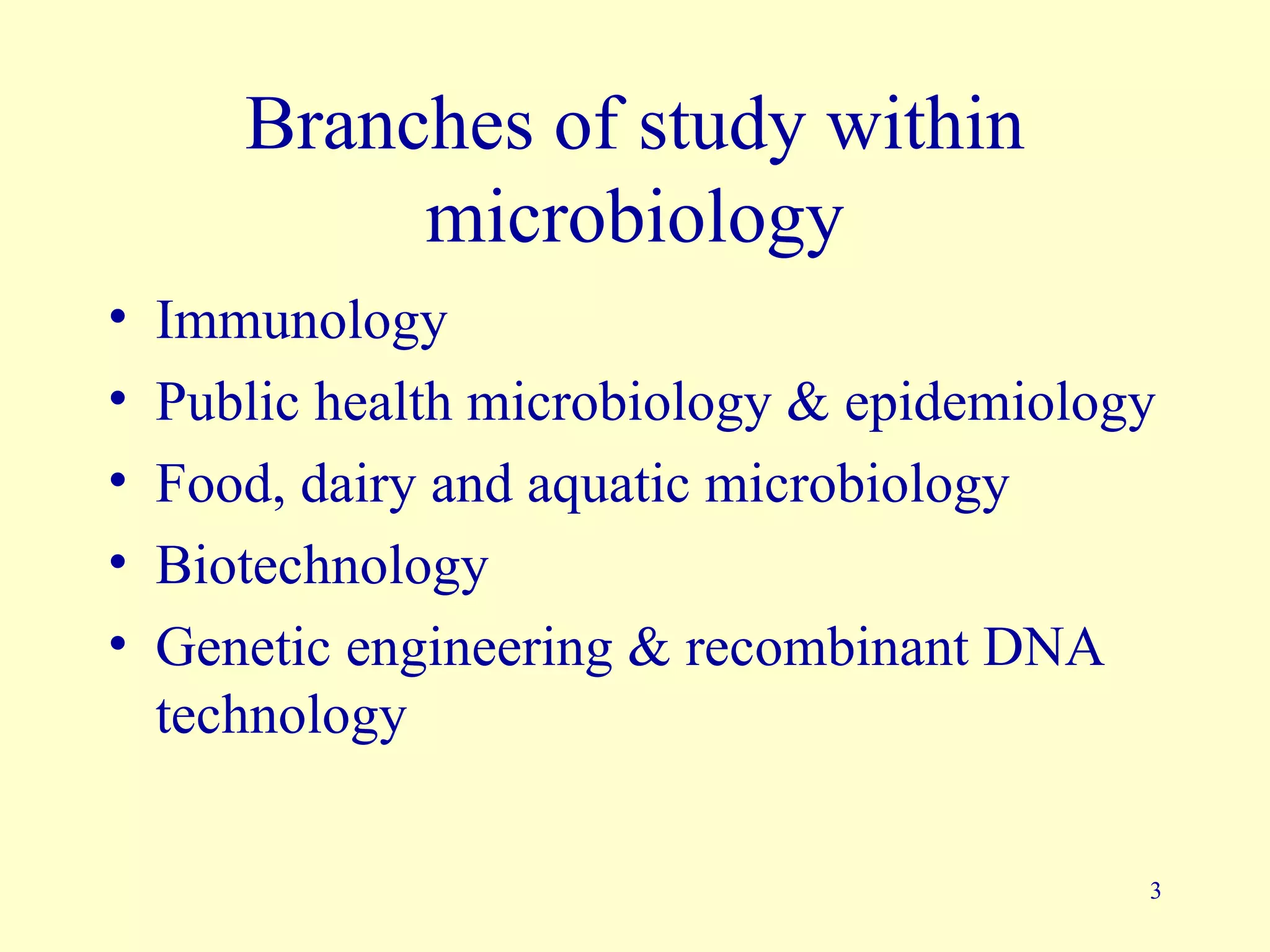 Branches of study within microbiology

• Immunology
• Public health microbiology & epidemiology
• Food, dairy and aquatic microbiology
• Biotechnology
• Genetic engineering & recombinant DNA technology

3